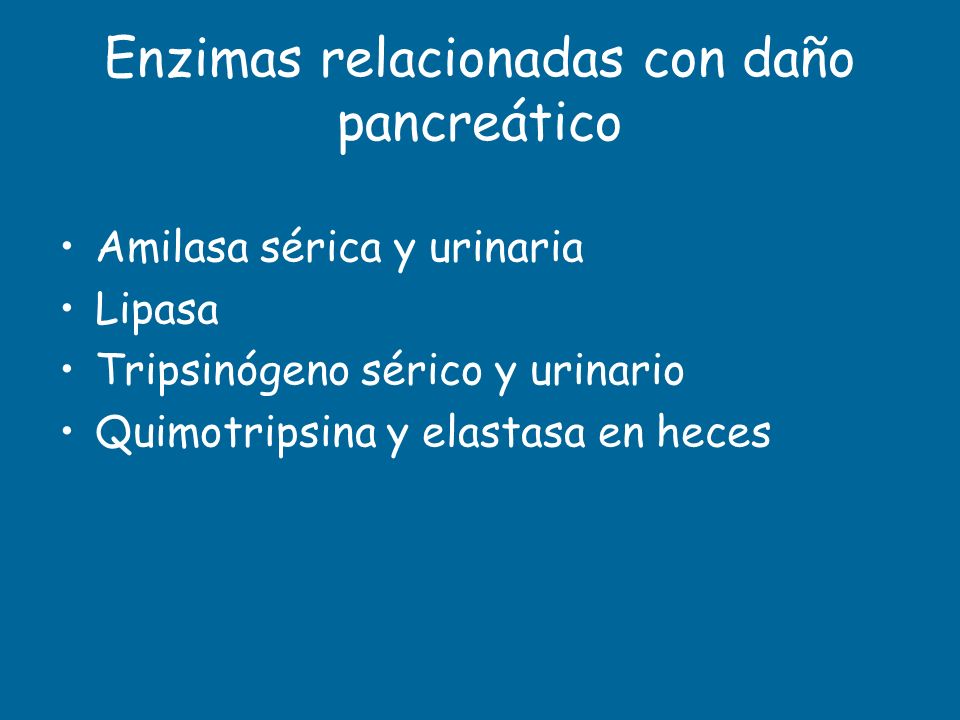 Enzimas relacionadas con daño pancreático

• Amilasa sérica y urinaria
• Lipasa
• Tripsinógeno sérico y urinario
• Quimotripsina y elastasa en heces